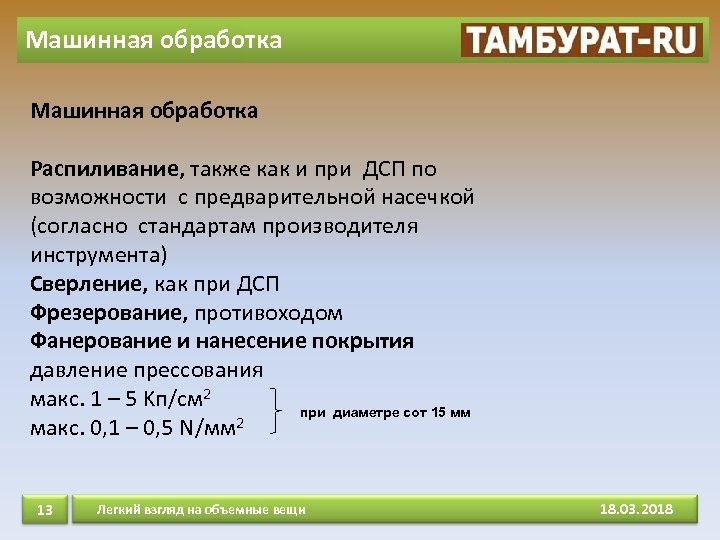 Машинная обработка

ТАМБУРАТ-RU

Машинная обработка

Распиливание, также как и при ДСП по возможности с предварительной насечкой (согласно стандартам производителя инструмента)
Сверление, как при ДСП
Фрезерование, противоходом
Фанерование и нанесение покрытия
давление прессования
макс. 1 – 5 Кп/см$^2$
макс. 0,1 – 0,5 N/мм$^2$

при диаметре сот 15 мм

13

Легкий взгляд на объемные вещи

18.03.2018